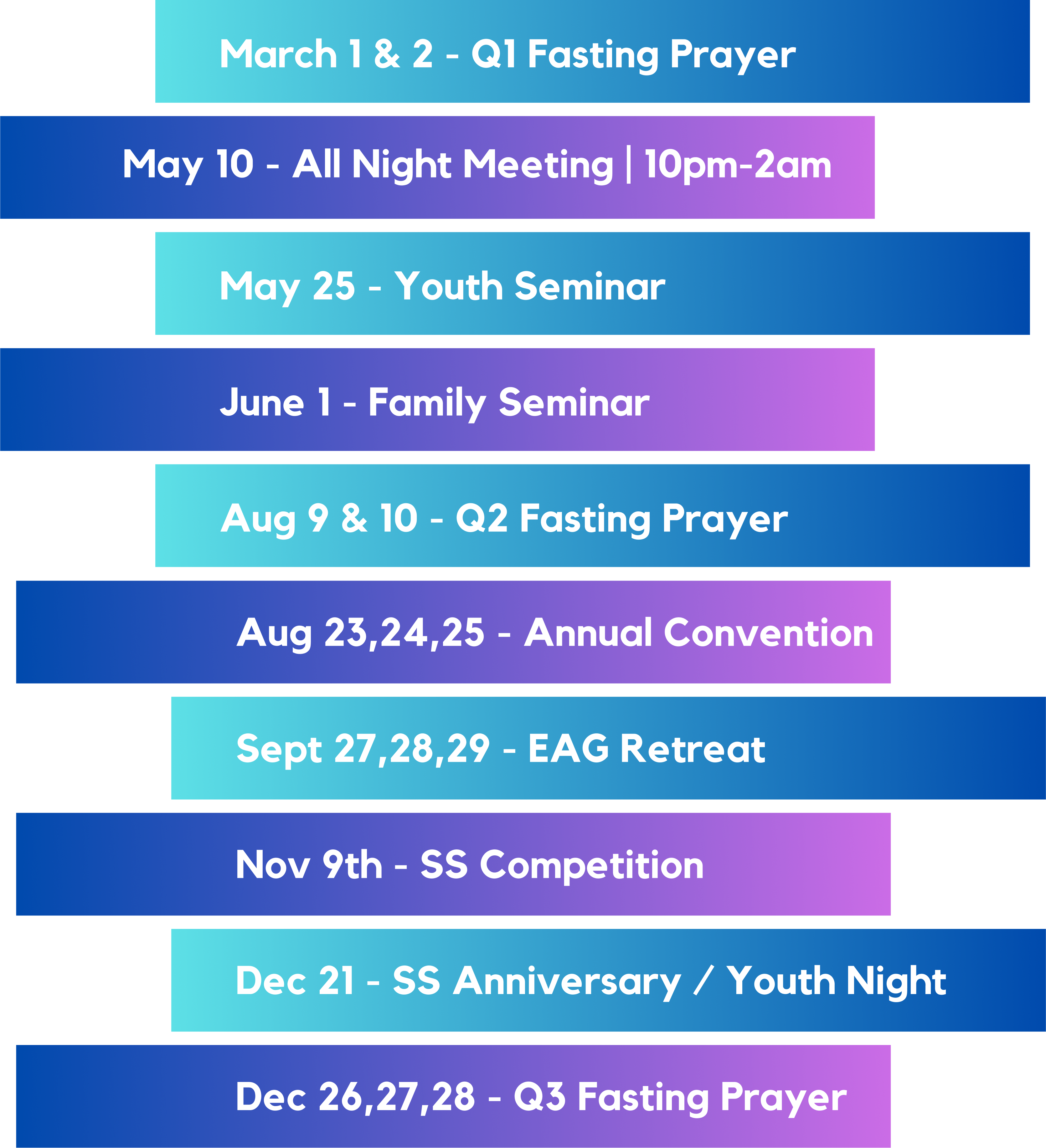 March 1 & 2 - Q1 Fasting Prayer

May 10 - All Night Meeting | 10pm-2am

May 25 - Youth Seminar

June 1 - Family Seminar

Aug 9 & 10 - Q2 Fasting Prayer

Aug 23,24,25 - Annual Convention

Sept 27,28,29 - EAG Retreat

Nov 9th - SS Competition

Dec 21 - SS Anniversary / Youth Night

Dec 26,27,28 - Q3 Fasting Prayer